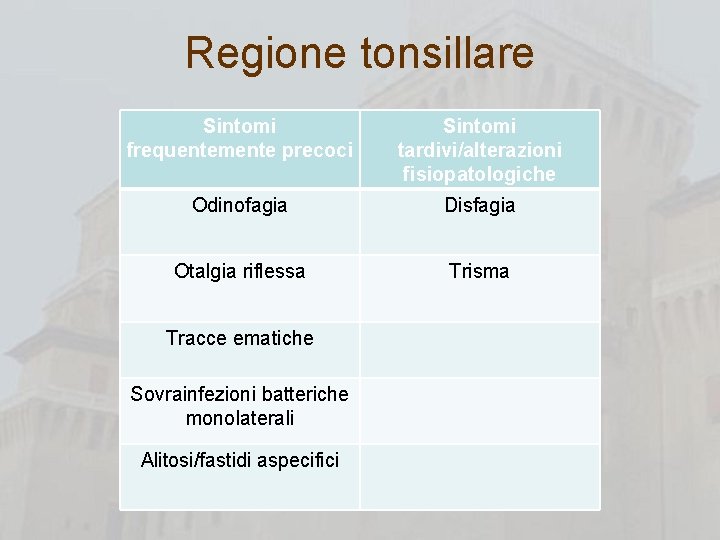 Regione tonsillare

| Sintomi frequentemente precoci | Sintomi tardivi/alterazioni fisiopatologiche |
|---|---|
| Odinofagia | Disfagia |
| Otalgia riflessa | Trisma |
| Tracce ematiche | |
| Sovrainfezioni batteriche monolaterali | |
| Alitosi/fastidi aspecifici | |